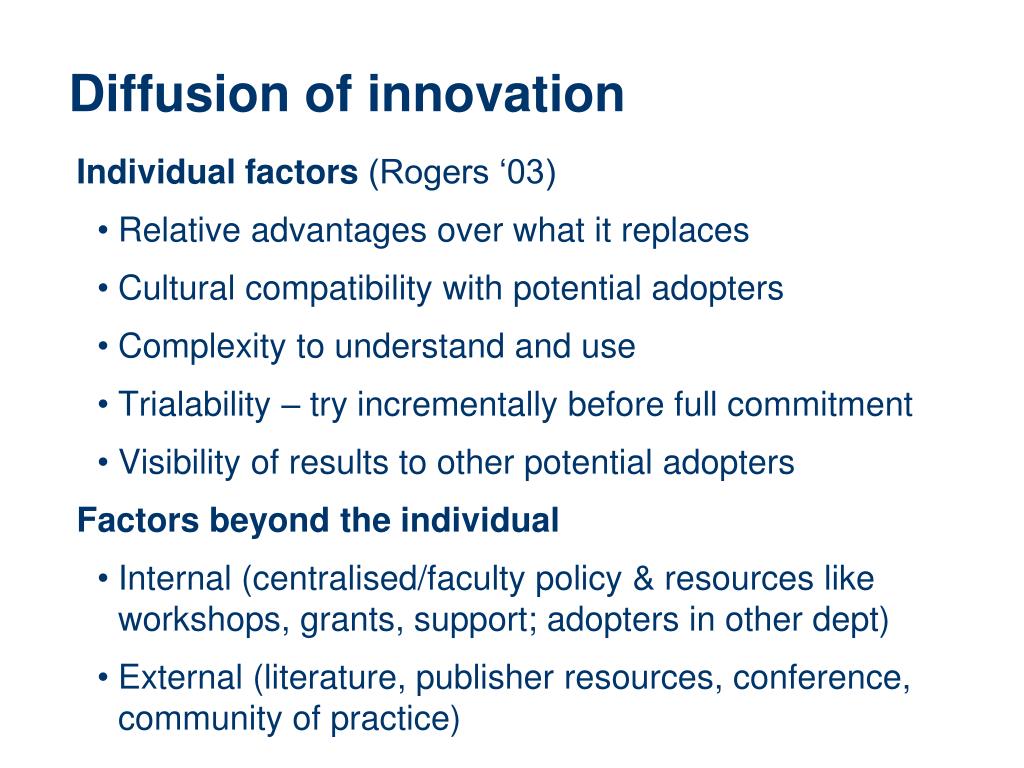 Diffusion of innovation

Individual factors (Rogers ‘03)

• Relative advantages over what it replaces

• Cultural compatibility with potential adopters

• Complexity to understand and use

• Trialability – try incrementally before full commitment

• Visibility of results to other potential adopters

Factors beyond the individual

• Internal (centralised/faculty policy & resources like workshops, grants, support; adopters in other dept)

• External (literature, publisher resources, conference, community of practice)